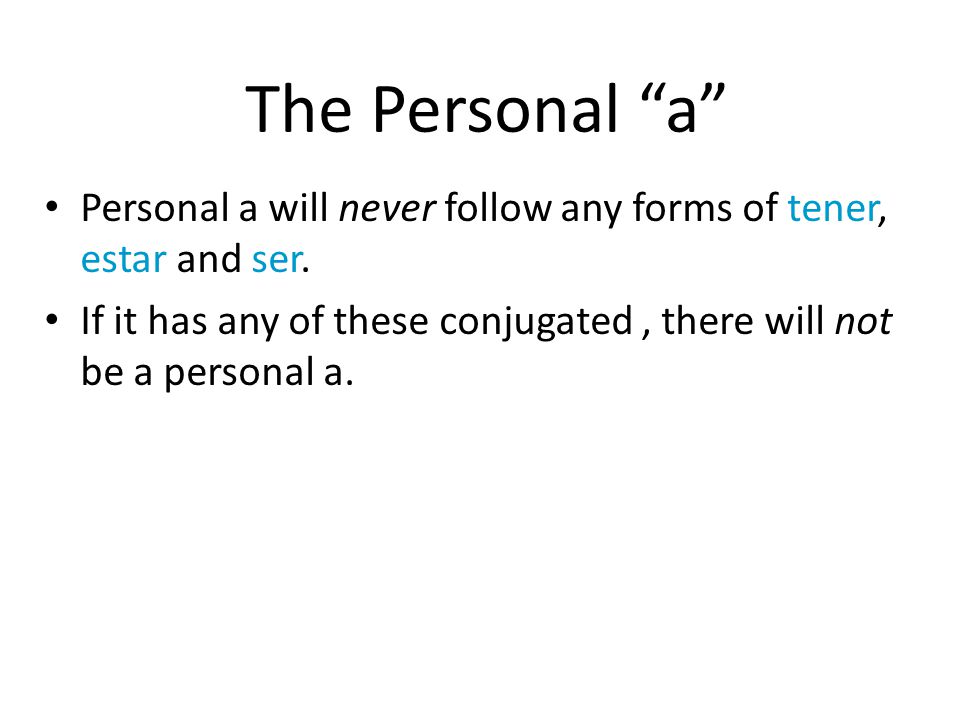 The Personal “a”

• Personal a will never follow any forms of tener, estar and ser.

• If it has any of these conjugated , there will not be a personal a.